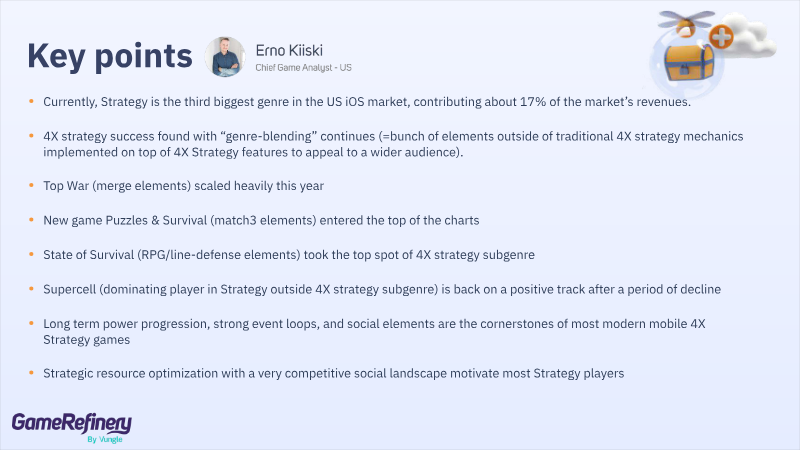 Key points

Erno Kiiski
Chief Game Analyst - US

• Currently, Strategy is the third biggest genre in the US iOS market, contributing about 17% of the market's revenues.

• 4X strategy success found with "genre-blending" continues (=bunch of elements outside of traditional 4X strategy mechanics implemented on top of 4X Strategy features to appeal to a wider audience).

• Top War (merge elements) scaled heavily this year

• New game Puzzles & Survival (match3 elements) entered the top of the charts

• State of Survival (RPG/line-defense elements) took the top spot of 4X strategy subgenre

• Supercell (dominating player in Strategy outside 4X strategy subgenre) is back on a positive track after a period of decline

• Long term power progression, strong event loops, and social elements are the cornerstones of most modern mobile 4X Strategy games

• Strategic resource optimization with a very competitive social landscape motivate most Strategy players

GameRefinery
By Vungle